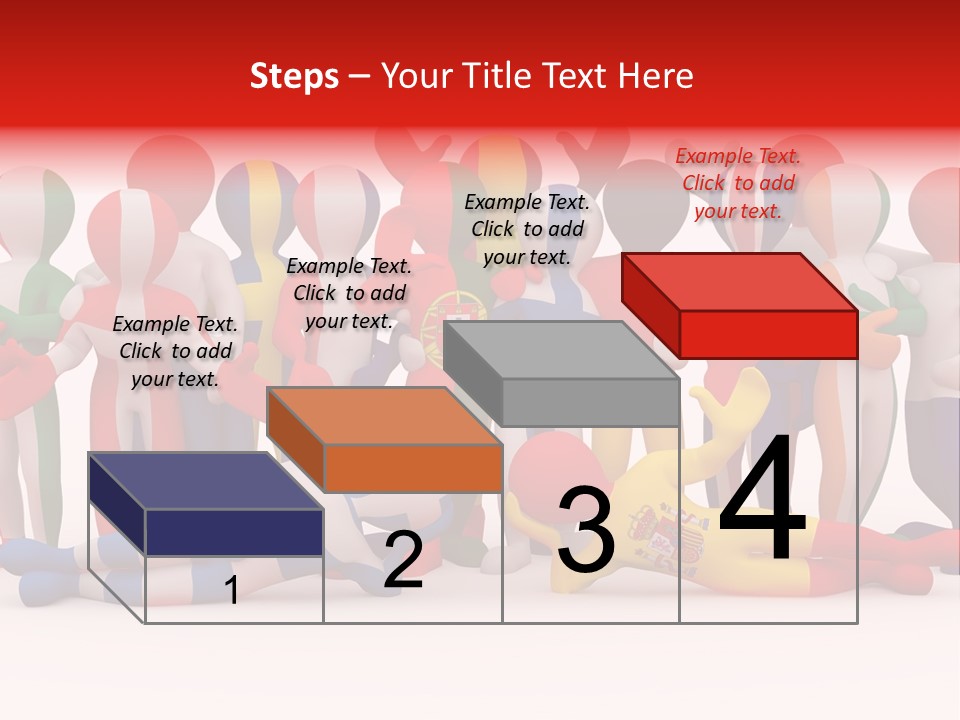 Steps – Your Title Text Here

Example Text. Click to add your text.

Example Text. Click to add your text.

Example Text. Click to add your text.

Example Text. Click to add your text.

1

2

3

4